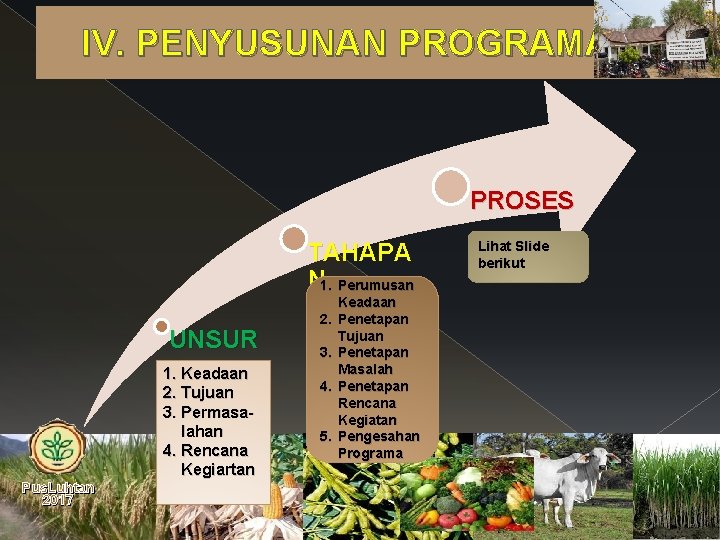 IV. PENYUSUNAN PROGRAMA

PROSES

Lihat Slide berikut

TAHAPA N

1. Perumusan Keadaan
2. Penetapan Tujuan
3. Penetapan Masalah
4. Penetapan Rencana Kegiatan
5. Pengesahan Programa

UNSUR

1. Keadaan
2. Tujuan
3. Permasalahan
4. Rencana Kegiartan

PusLuhtan 2017